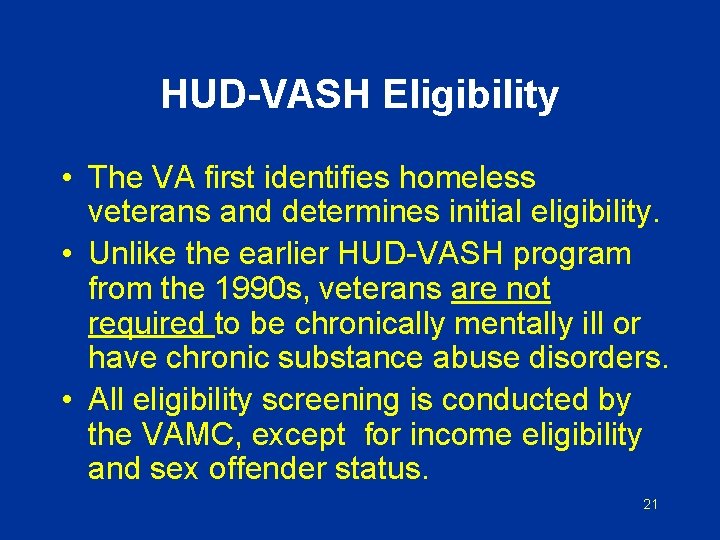 HUD-VASH Eligibility

• The VA first identifies homeless veterans and determines initial eligibility.
• Unlike the earlier HUD-VASH program from the 1990s, veterans are not required to be chronically mentally ill or have chronic substance abuse disorders.
• All eligibility screening is conducted by the VAMC, except for income eligibility and sex offender status.

21